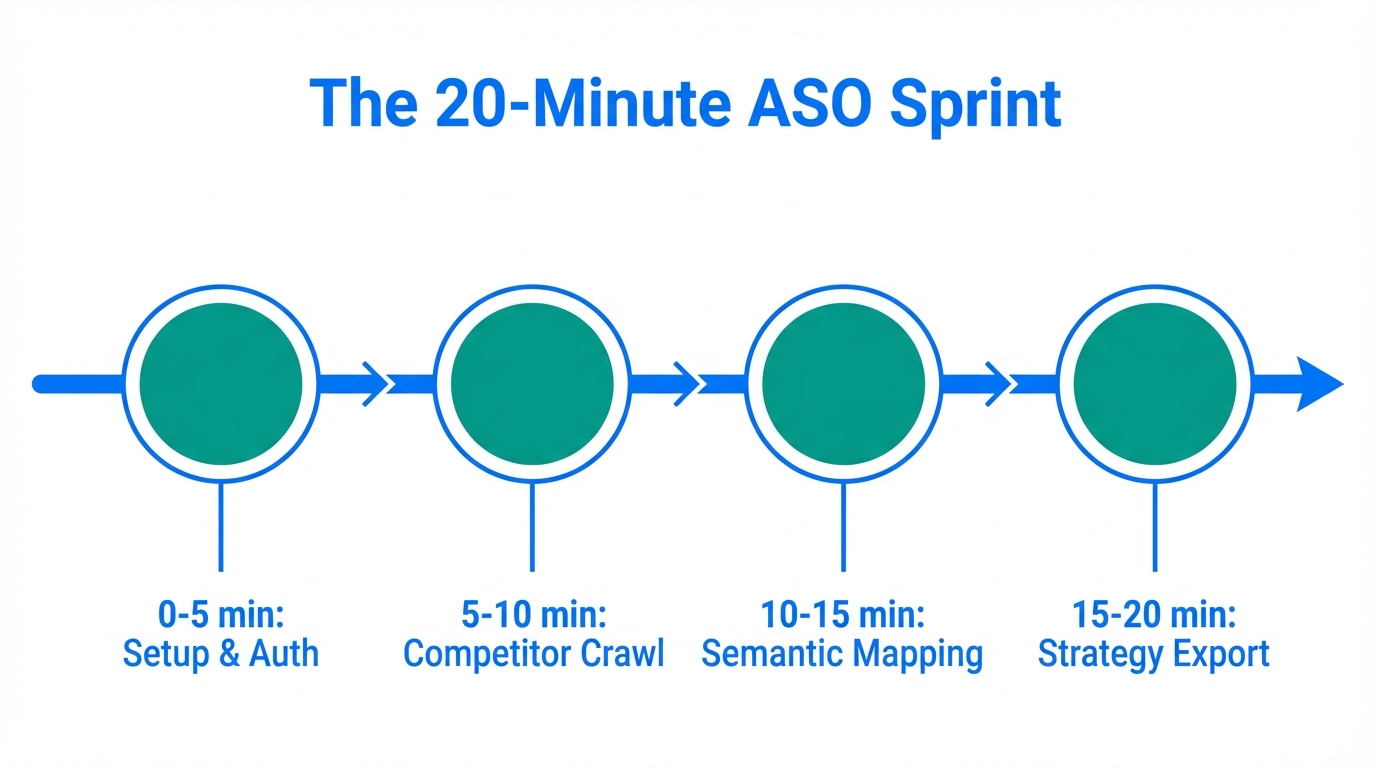 The 20-Minute ASO Sprint

0-5 min:
Setup & Auth

5-10 min:
Competitor Crawl

10-15 min:
Semantic Mapping

15-20 min:
Strategy Export